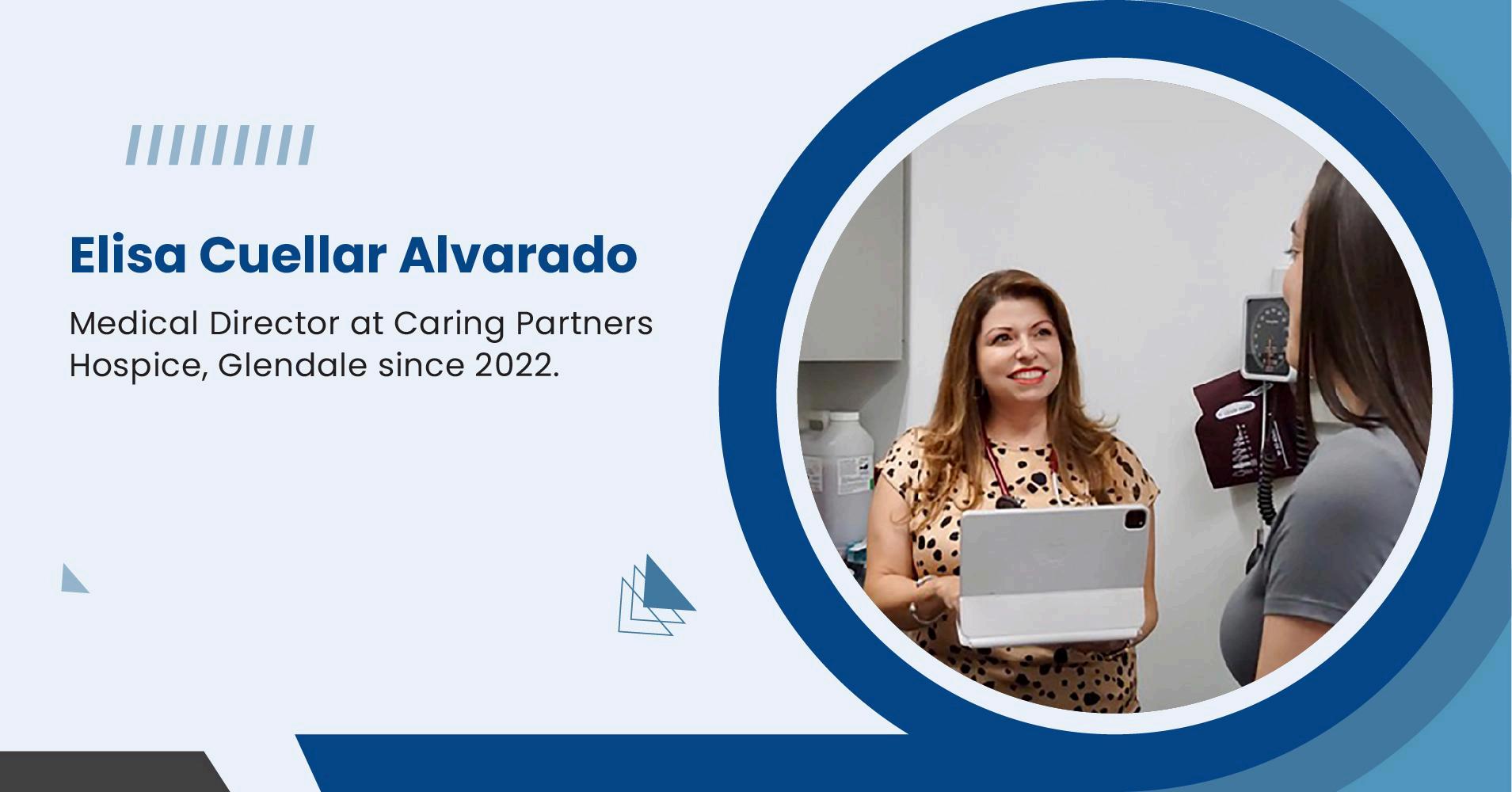 Elisa Cuellar Alvarado

Medical Director at Caring Partners Hospice, Glendale since 2022.